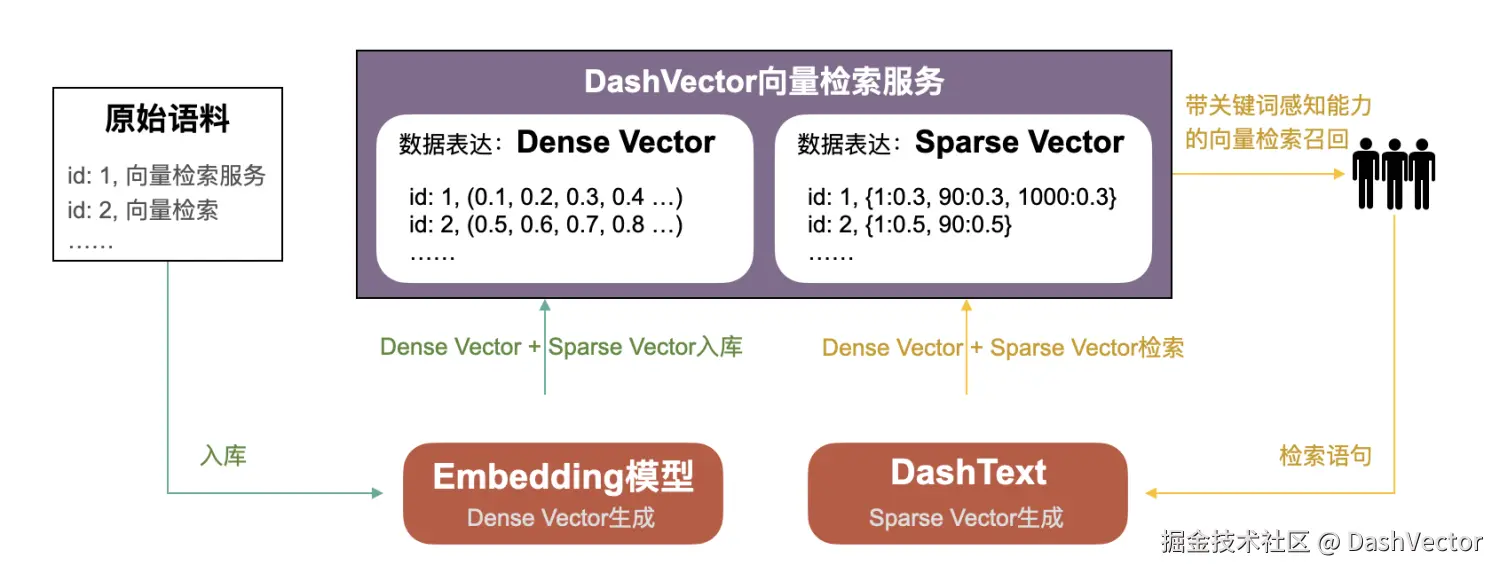 原始语料
id: 1, 向量检索服务
id: 2, 向量检索
……

DashVector向量检索服务

数据表达：Dense Vector
id: 1, (0.1, 0.2, 0.3, 0.4 …)
id: 2, (0.5, 0.6, 0.7, 0.8 …)
……

数据表达：Sparse Vector
id: 1, {1:0.3, 90:0.3, 1000:0.3}
id: 2, {1:0.5, 90:0.5}
……

带关键词感知能力的向量检索召回

Dense Vector + Sparse Vector入库

Dense Vector + Sparse Vector检索

入库

Embedding模型
Dense Vector生成

DashText
Sparse Vector生成

检索语句

掘金技术社区 @ DashVector